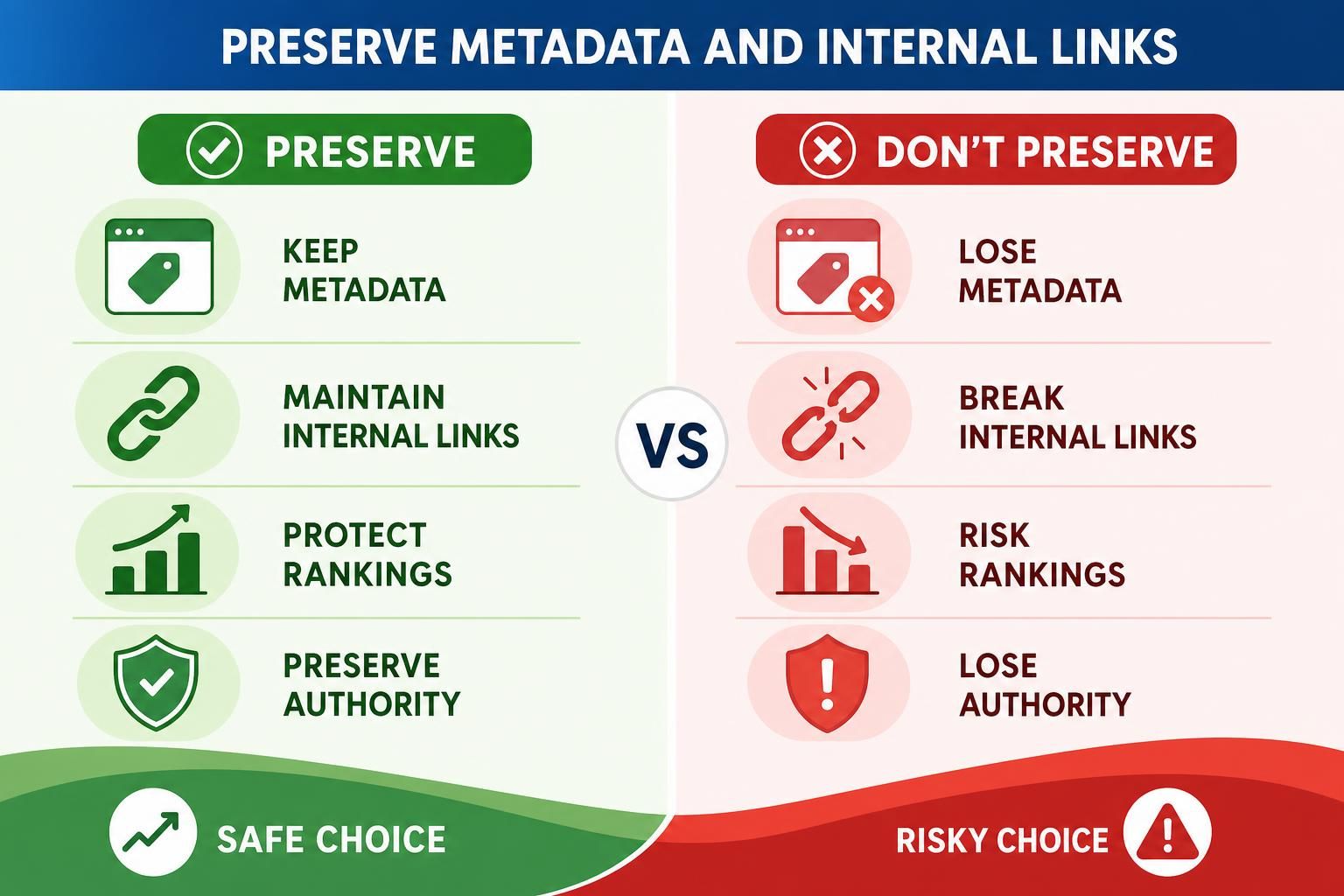 PRESERVE METADATA AND INTERNAL LINKS

PRESERVE

KEEP METADATA

MAINTAIN INTERNAL LINKS

PROTECT RANKINGS

PRESERVE AUTHORITY

SAFE CHOICE

VS

DON'T PRESERVE

LOSE METADATA

BREAK INTERNAL LINKS

RISK RANKINGS

LOSE AUTHORITY

RISKY CHOICE